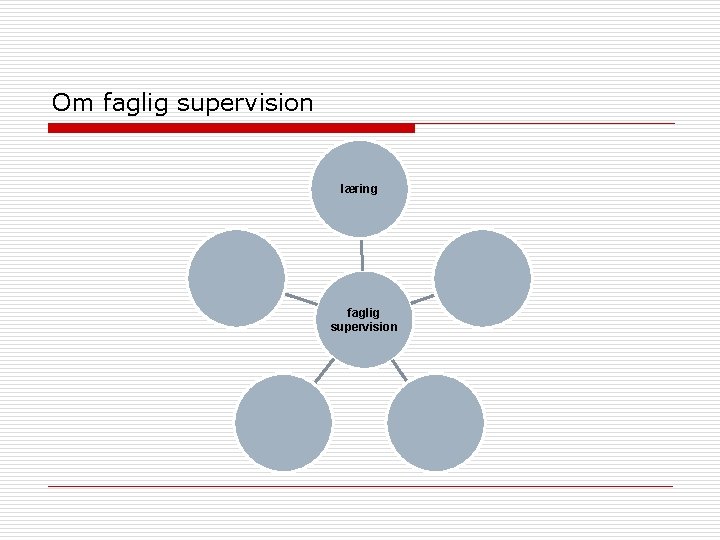 Om faglig supervision

læring

faglig supervision